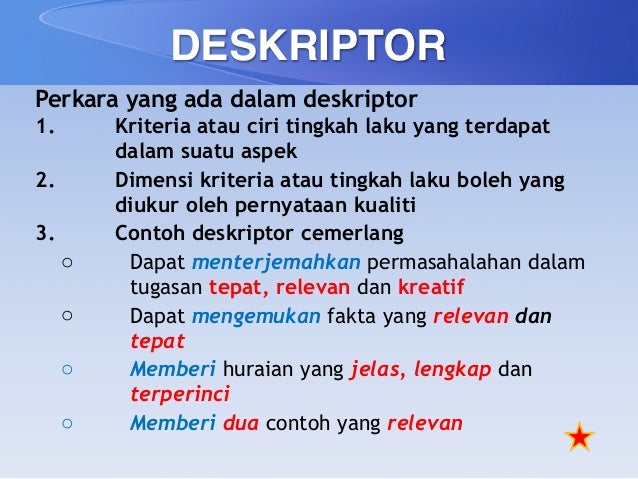 DESKRIPTOR

Perkara yang ada dalam deskriptor

1. Kriteria atau ciri tingkah laku yang terdapat dalam suatu aspek

2. Dimensi kriteria atau tingkah laku boleh yang diukur oleh pernyataan kualiti

3. Contoh deskriptor cemerlang

○ Dapat menterjemahkan permasahalahan dalam tugasan tepat, relevan dan kreatif

○ Dapat mengemukan fakta yang relevan dan tepat

○ Memberi huraian yang jelas, lengkap dan terperinci

○ Memberi dua contoh yang relevan